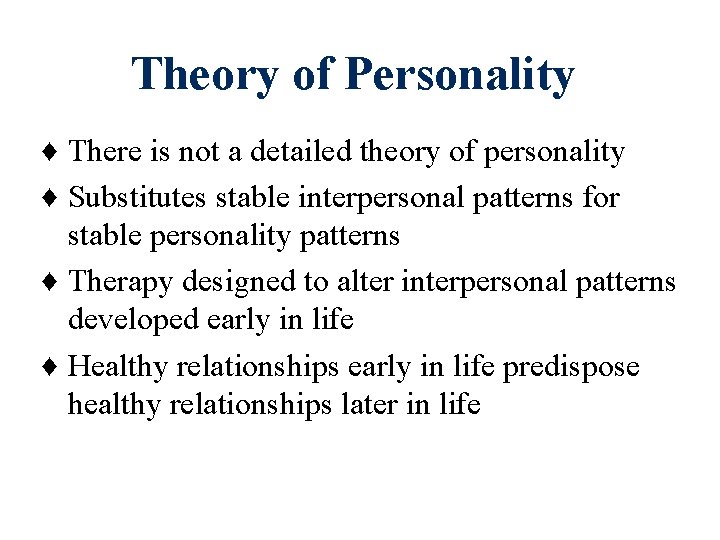 Theory of Personality

♦ There is not a detailed theory of personality

♦ Substitutes stable interpersonal patterns for stable personality patterns

♦ Therapy designed to alter interpersonal patterns developed early in life

♦ Healthy relationships early in life predispose healthy relationships later in life